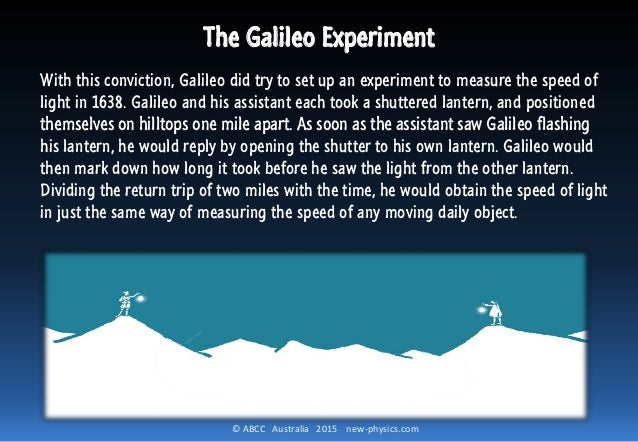 The Galileo Experiment

With this conviction, Galileo did try to set up an experiment to measure the speed of light in 1638. Galileo and his assistant each took a shuttered lantern, and positioned themselves on hilltops one mile apart. As soon as the assistant saw Galileo flashing his lantern, he would reply by opening the shutter to his own lantern. Galileo would then mark down how long it took before he saw the light from the other lantern. Dividing the return trip of two miles with the time, he would obtain the speed of light in just the same way of measuring the speed of any moving daily object.

© ABCC Australia 2015 new-physics.com